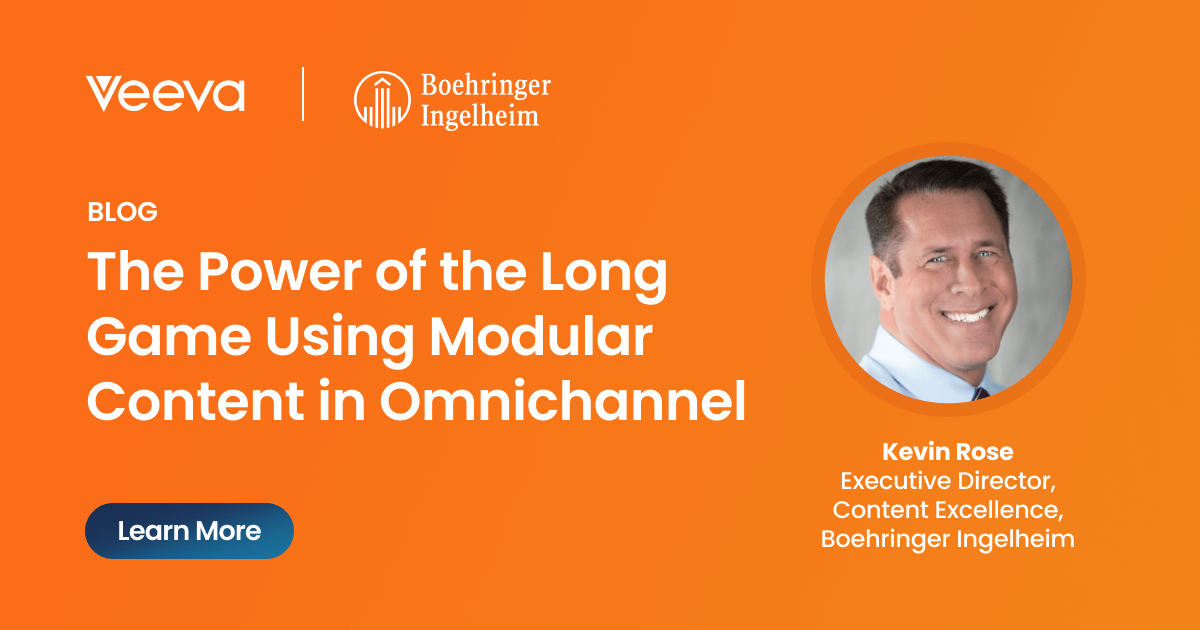 Veeva

Boehringer Ingelheim

BLOG

The Power of the Long Game Using Modular Content in Omnichannel

Learn More

Kevin Rose
Executive Director, Content Excellence, Boehringer Ingelheim